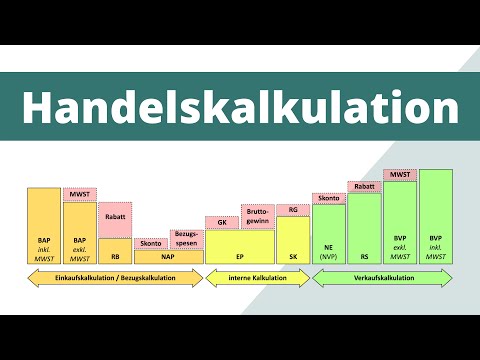 Handelskalkulation

BAP
inkl.
MWST

MWST
BAP
exkl.
MWST

Rabatt
RB

Skonto
Bezugsspesen
NAP

GK
Bruttogewinn
EP

RG
SK

Skonto
NE
(NVP)

Rabatt
RS

MWST
BVP
exkl.
MWST

BVP
inkl.
MWST

Einkaufskalkulation / Bezugskalkulation

interne Kalkulation

Verkaufskalkulation